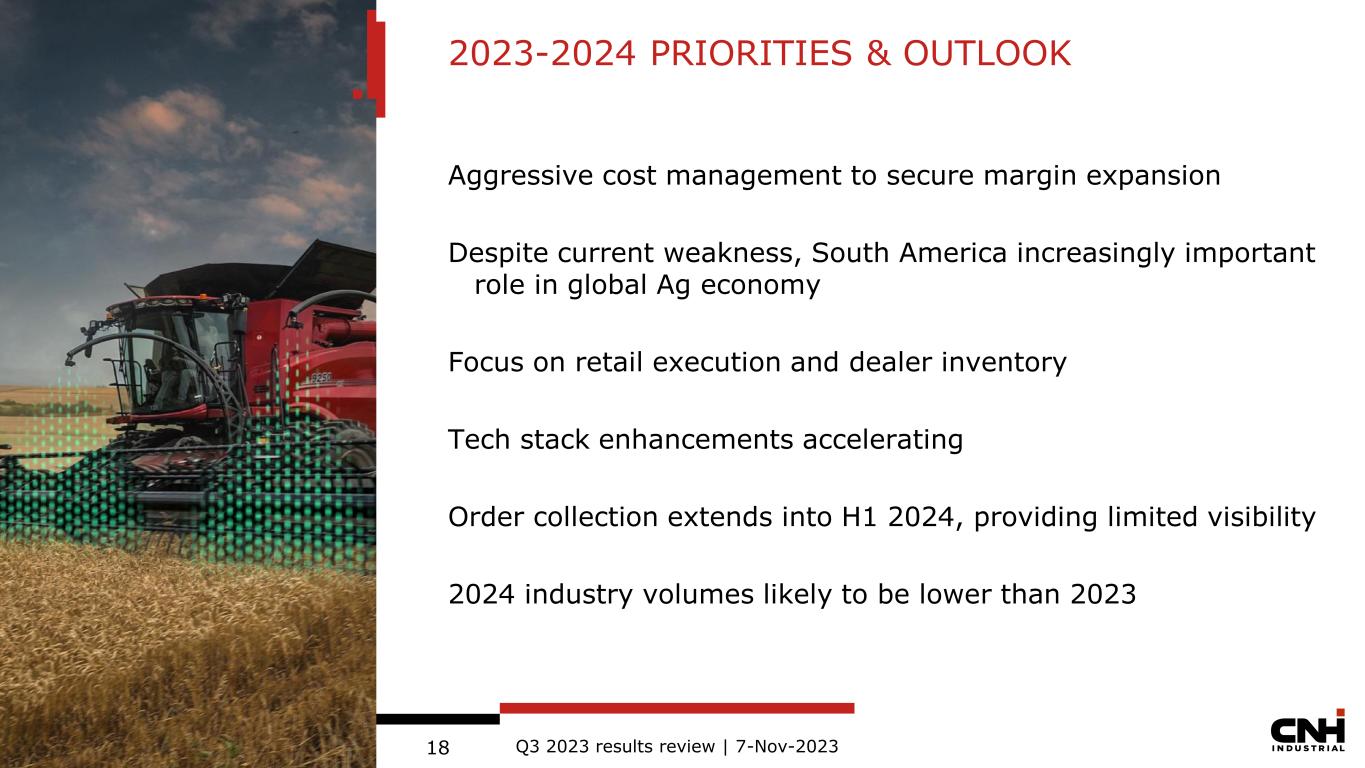 2023-2024 PRIORITIES & OUTLOOK

Aggressive cost management to secure margin expansion

Despite current weakness, South America increasingly important role in global Ag economy

Focus on retail execution and dealer inventory

Tech stack enhancements accelerating

Order collection extends into H1 2024, providing limited visibility

2024 industry volumes likely to be lower than 2023

18 Q3 2023 results review | 7-Nov-2023

CNH INDUSTRIAL